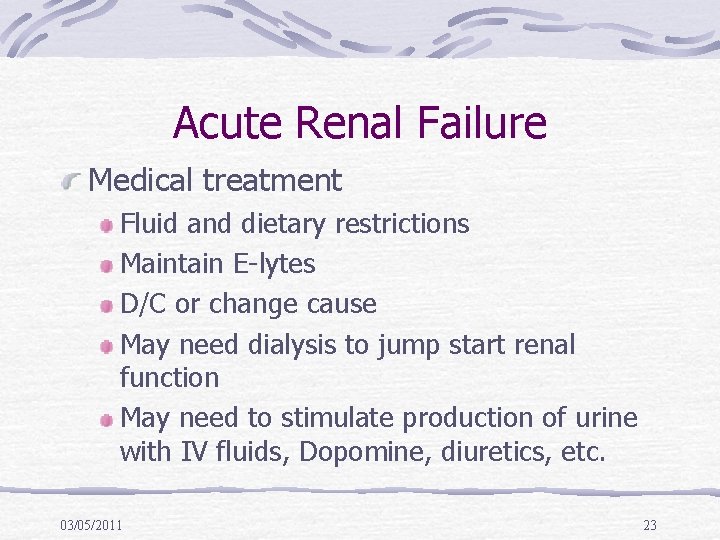 Acute Renal Failure

Medical treatment

Fluid and dietary restrictions

Maintain E-lytes

D/C or change cause

May need dialysis to jump start renal function

May need to stimulate production of urine with IV fluids, Dopomine, diuretics, etc.

03/05/2011

23